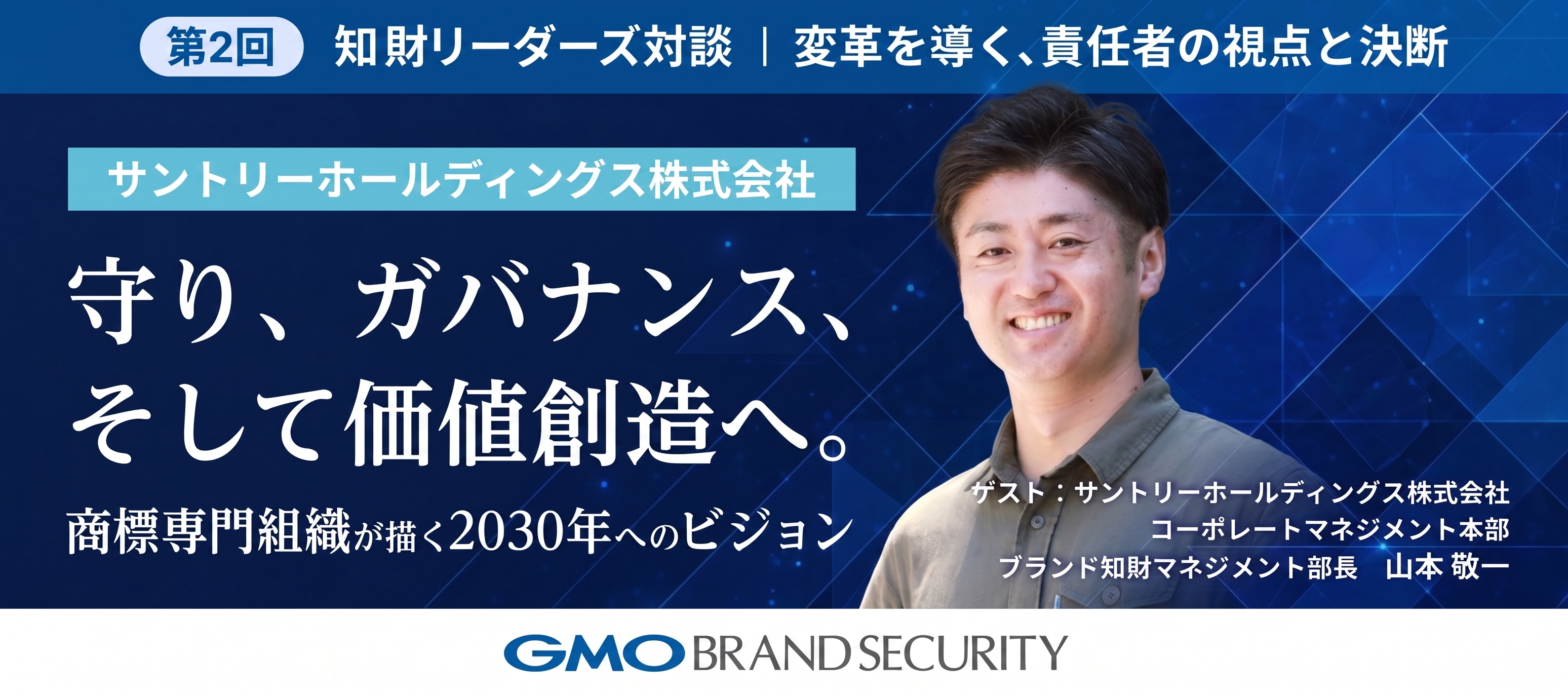 第2回 知財リーダーズ対談 | 変革を導く、責任者の視点と決断

サントリーホールディングス株式会社

守り、ガバナンス、そして価値創造へ。

商標専門組織が描く2030年へのビジョン

ゲスト：サントリーホールディングス株式会社
コーポレートマネジメント本部
ブランド知財マネジメント部長 山本 敬一

GMO BRAND SECURITY